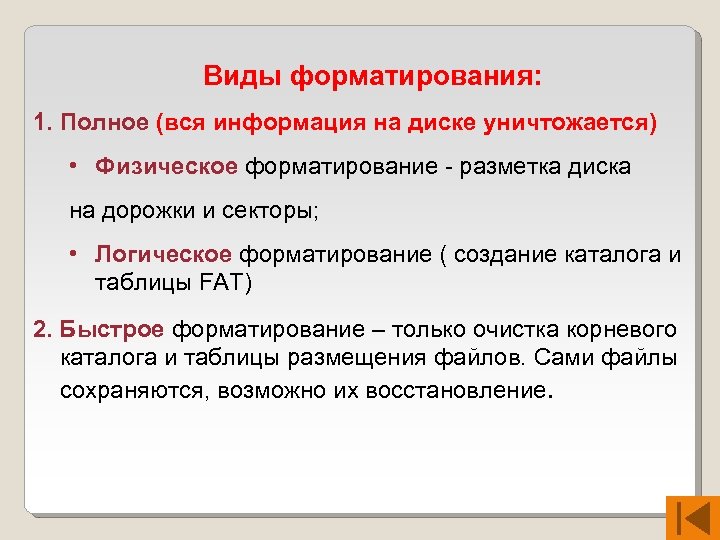 Виды форматирования:

1. Полное (вся информация на диске уничтожается)

• Физическое форматирование - разметка диска

на дорожки и секторы;

• Логическое форматирование ( создание каталога и таблицы FAT)

2. Быстрое форматирование – только очистка корневого каталога и таблицы размещения файлов. Сами файлы сохраняются, возможно их восстановление.